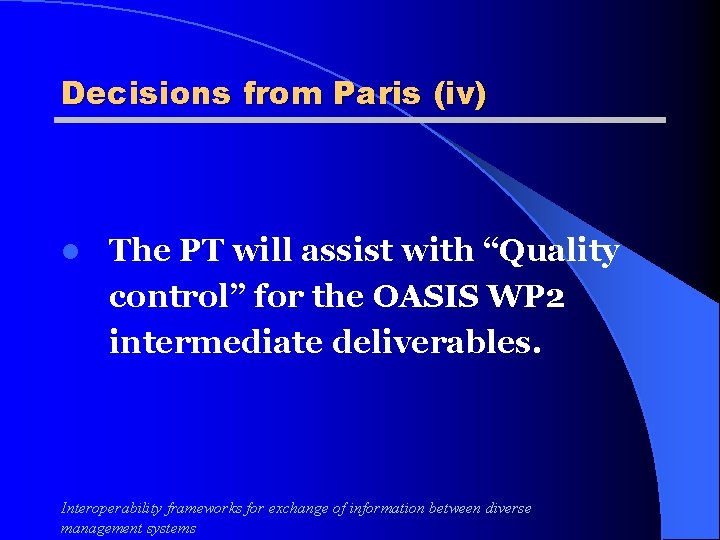 Decisions from Paris (iv)

- The PT will assist with “Quality control” for the OASIS WP2 intermediate deliverables.

Interoperability frameworks for exchange of information between diverse management systems